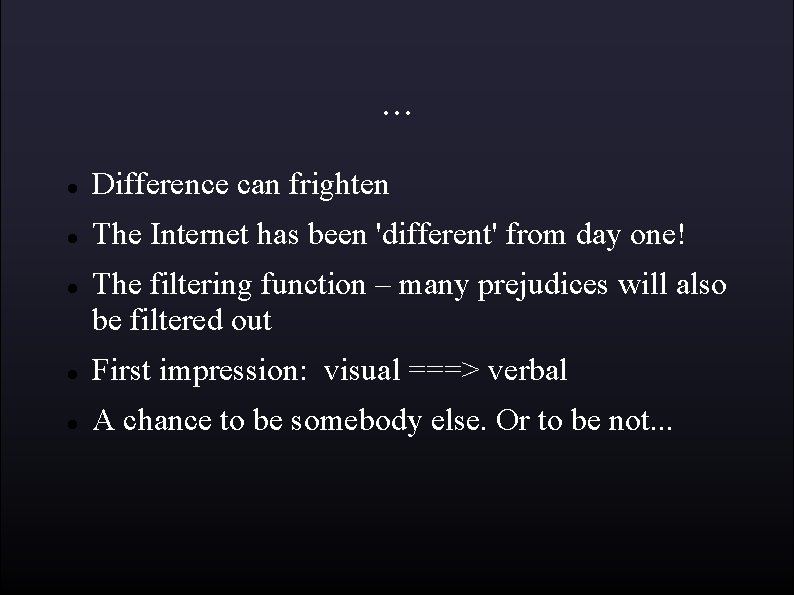 …

- Difference can frighten
- The Internet has been 'different' from day one!
- The filtering function – many prejudices will also be filtered out
- First impression: visual ===> verbal
- A chance to be somebody else. Or to be not...